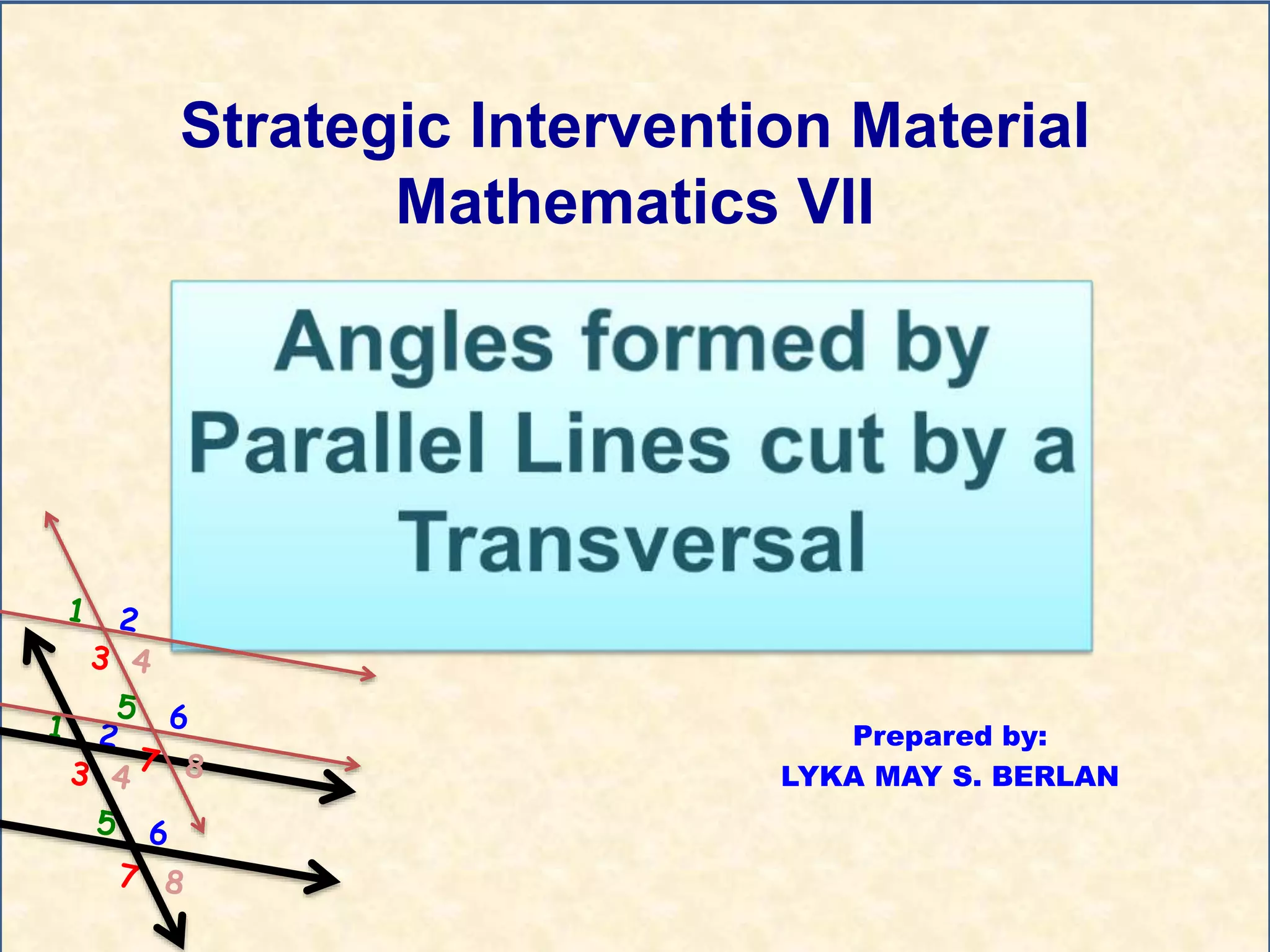 Strategic Intervention Material
Mathematics VII

Angles formed by Parallel Lines cut by a Transversal

1 2
3 4
5 6
7 8

1 2
3 4
5 6
7 8

Prepared by:
LYKA MAY S. BERLAN